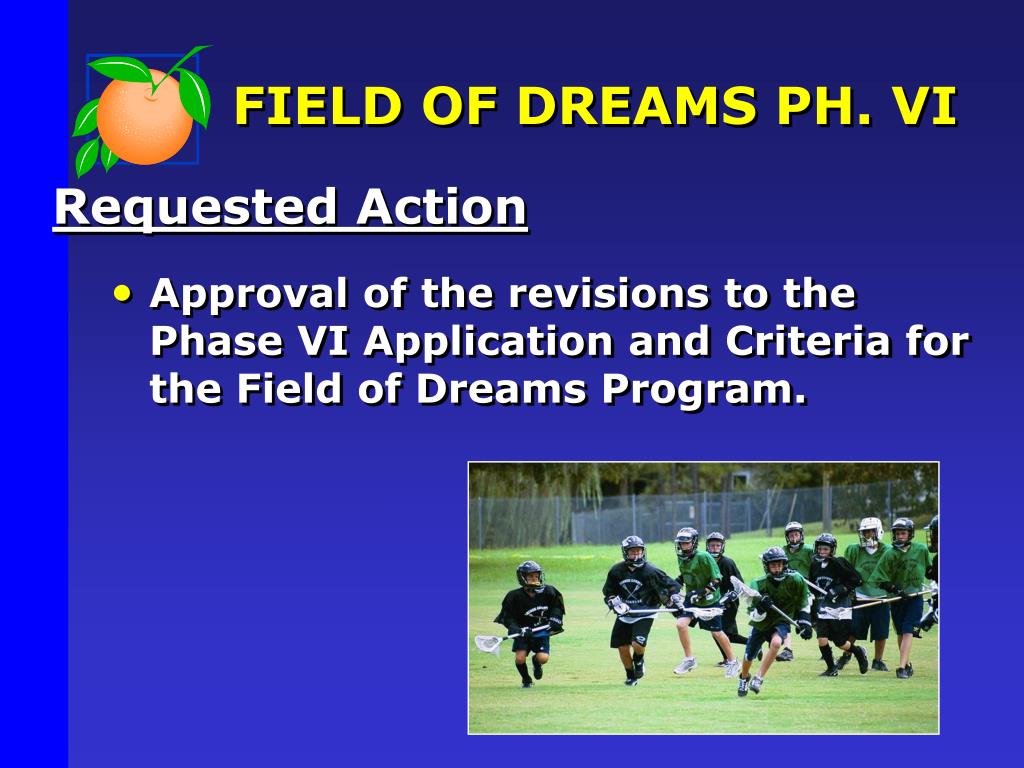 FIELD OF DREAMS PH. VI

Requested Action

• Approval of the revisions to the Phase VI Application and Criteria for the Field of Dreams Program.